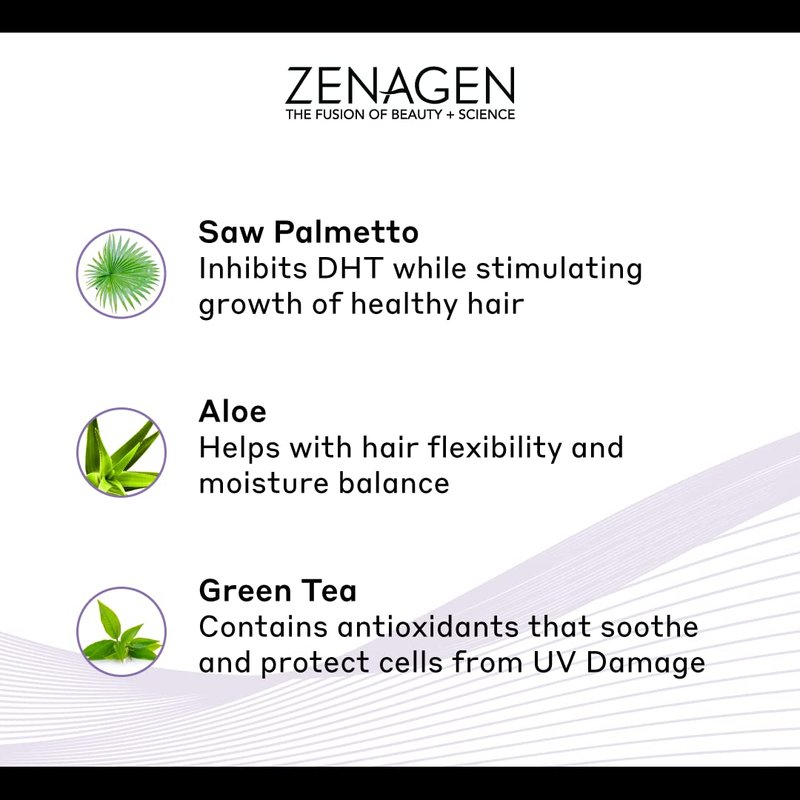 ZENAGEN
THE FUSION OF BEAUTY + SCIENCE

Saw Palmetto
Inhibits DHT while stimulating growth of healthy hair

Aloe
Helps with hair flexibility and moisture balance

Green Tea
Contains antioxidants that soothe and protect cells from UV Damage